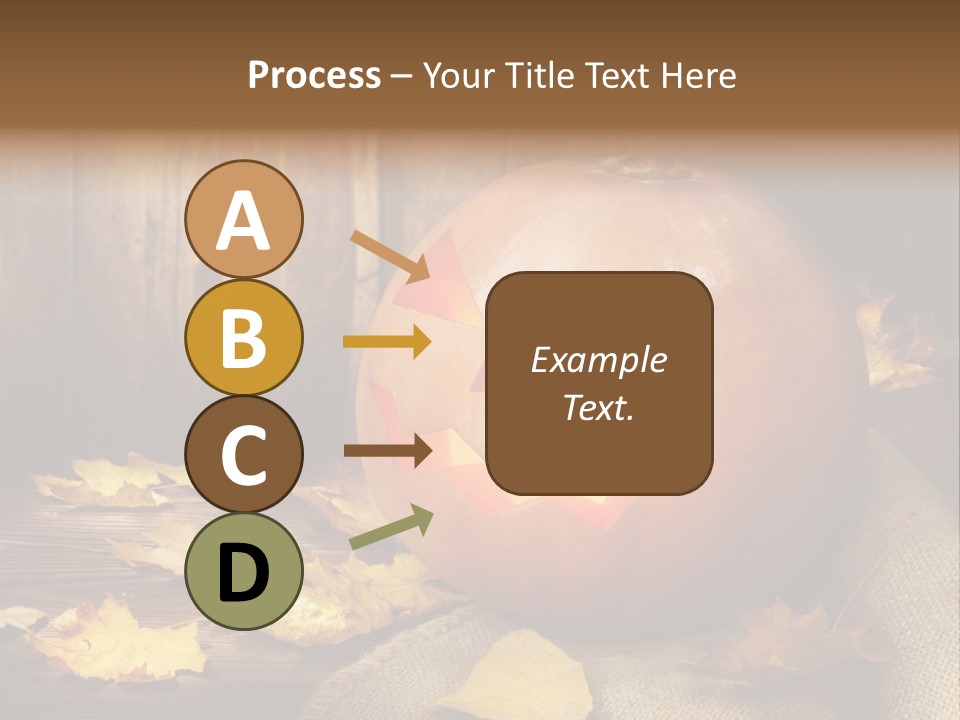 Process – Your Title Text Here

A

B

C

D

Example Text.